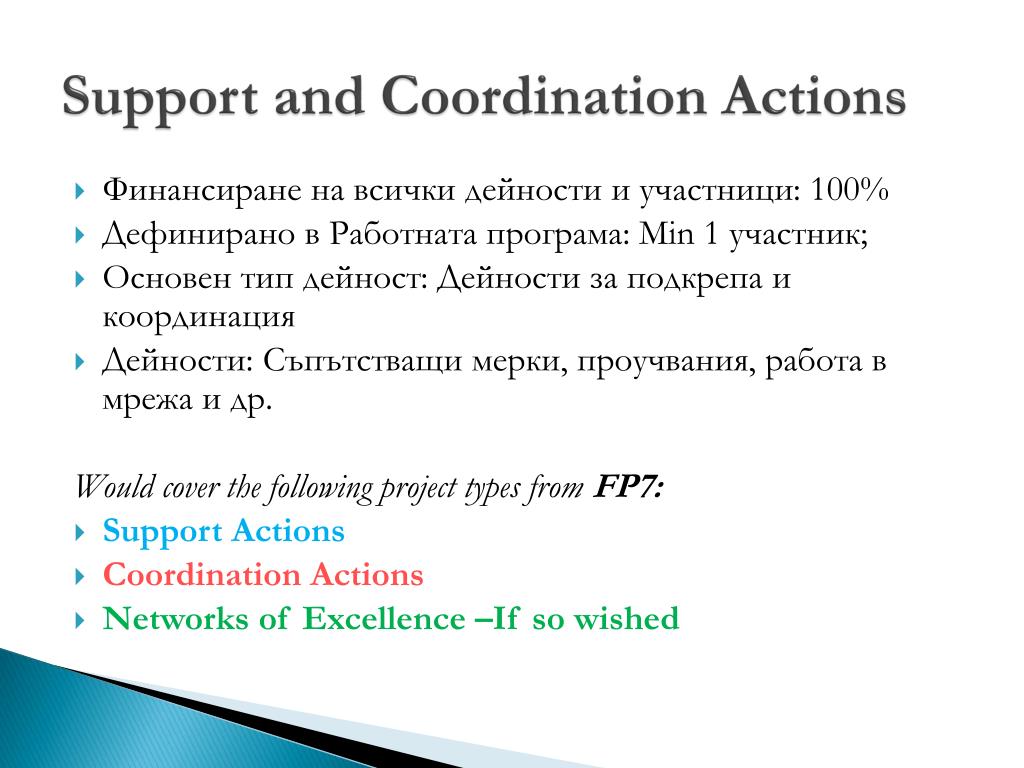 Support and Coordination Actions

Финансиране на всички дейности и участници: 100%
Дефинирано в Работната програма: Min 1 участник;
Основен тип дейност: Дейности за подкрепа и координация
Дейности: Съпътстващи мерки, проучвания, работа в мрежа и др.

Would cover the following project types from FP7:
Support Actions
Coordination Actions
Networks of Excellence –If so wished